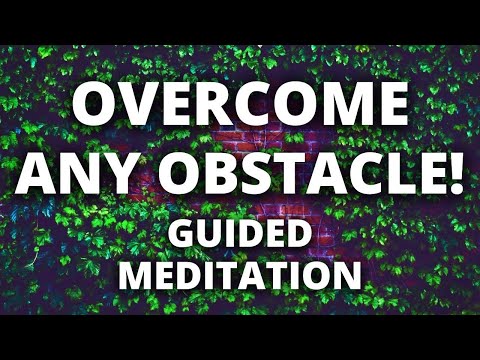 OVERCOME ANY OBSTACLE!

GUIDED MEDITATION